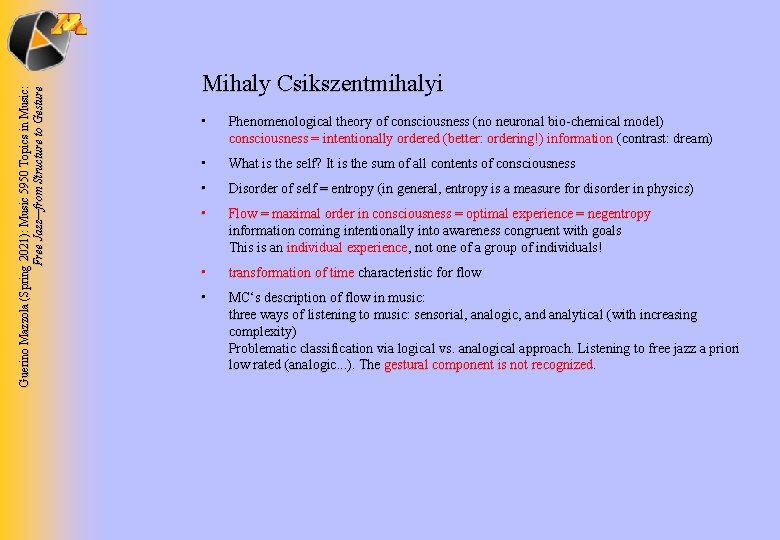 Guerino Mazzola (Spring 2021): Music 5950 Topics in Music:
Free Jazz—from Structure to Gesture

Mihaly Csikszentmihalyi

• Phenomenological theory of consciousness (no neuronal bio-chemical model)
consciousness = intentionally ordered (better: ordering!) information (contrast: dream)

• What is the self? It is the sum of all contents of consciousness

• Disorder of self = entropy (in general, entropy is a measure for disorder in physics)

• Flow = maximal order in consciousness = optimal experience = negentropy
information coming intentionally into awareness congruent with goals
This is an individual experience, not one of a group of individuals!

• transformation of time characteristic for flow

• MC's description of flow in music:
three ways of listening to music: sensorial, analogic, and analytical (with increasing complexity)
Problematic classification via logical vs. analogical approach. Listening to free jazz a priori low rated (analogic...). The gestural component is not recognized.